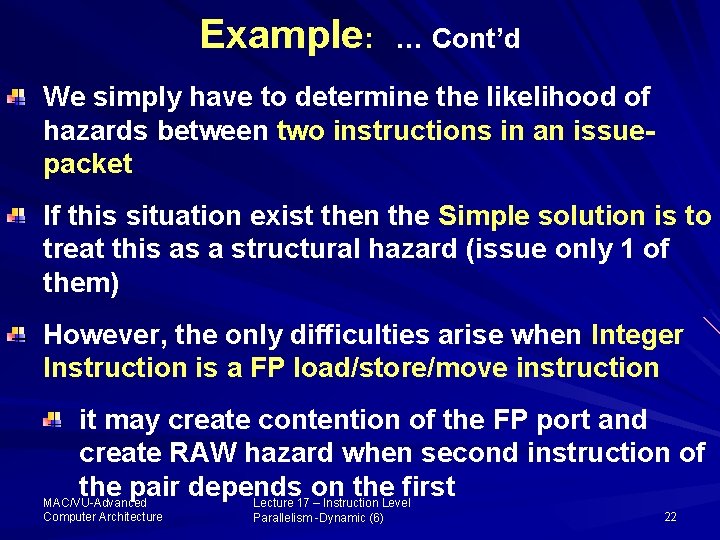 Example: … Cont'd

We simply have to determine the likelihood of hazards between two instructions in an issue-packet

If this situation exist then the Simple solution is to treat this as a structural hazard (issue only 1 of them)

However, the only difficulties arise when Integer Instruction is a FP load/store/move instruction

it may create contention of the FP port and create RAW hazard when second instruction of the pair depends on the first

MAC/VU-Advanced Computer Architecture

Lecture 17 – Instruction Level Parallelism -Dynamic (6)

22